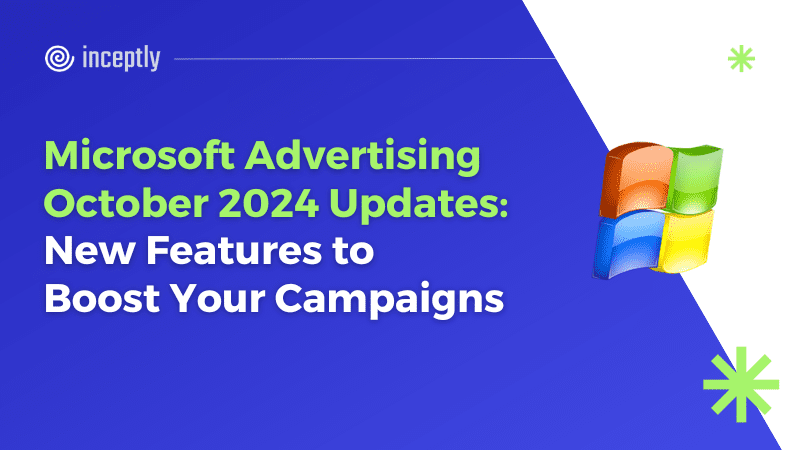 inceptly

Microsoft Advertising October 2024 Updates: New Features to Boost Your Campaigns